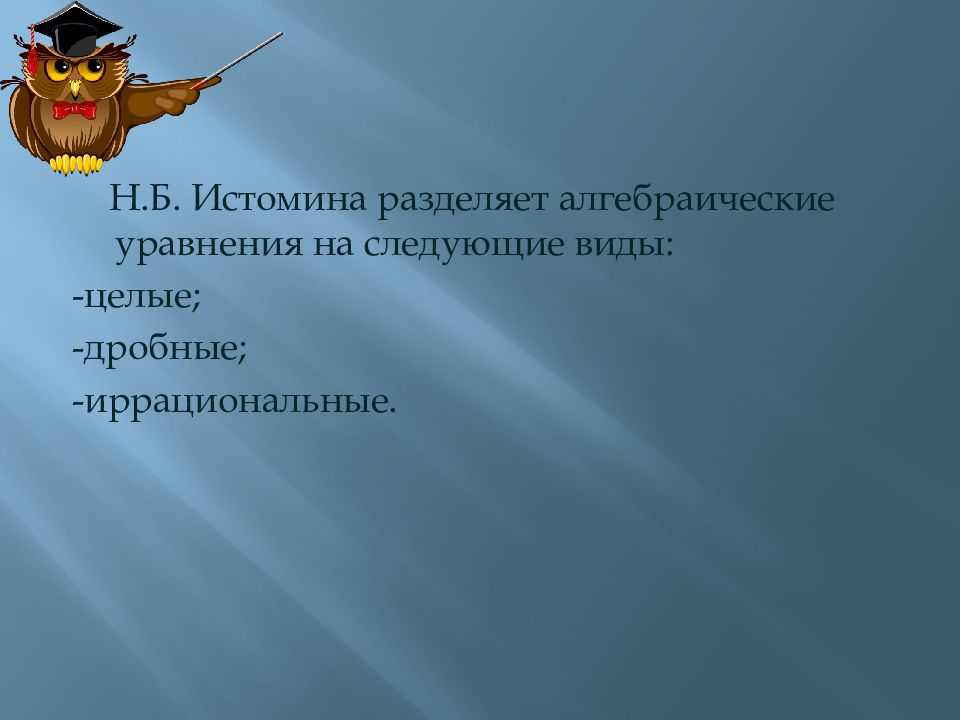 Н.Б. Истомина разделяет алгебраические уравнения на следующие виды:

-целые;

-дробные;

-иррациональные.